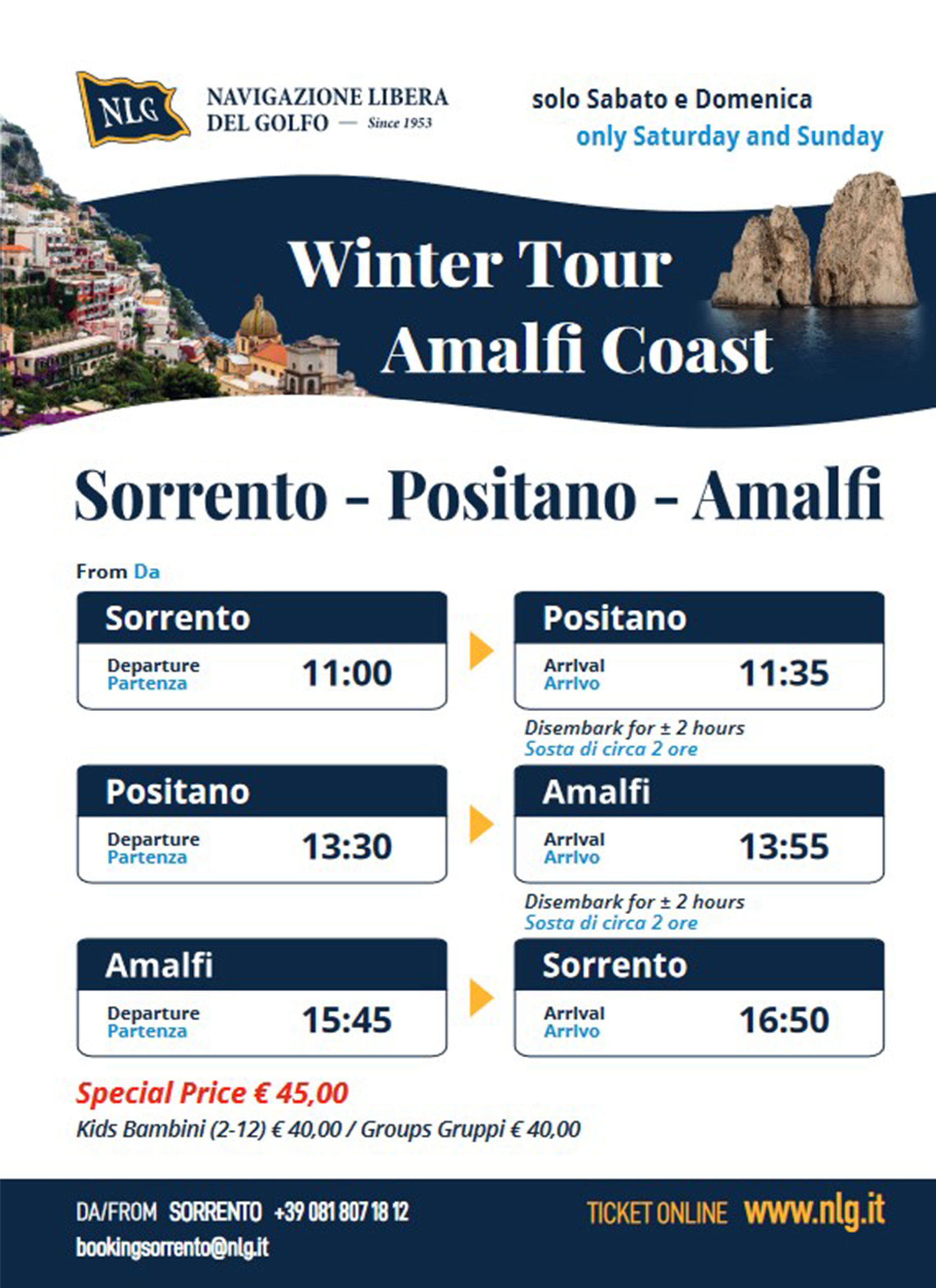 NLG

NAVIGAZIONE LIBERA DEL GOLFO — Since 1953

solo Sabato e Domenica
only Saturday and Sunday

Winter Tour
Amalfi Coast

Sorrento - Positano - Amalfi

From Da

Sorrento
Departure
Partenza
11:00

Positano
Arrival
Arrivo
11:35

Disembark for ± 2 hours
Sosta di circa 2 ore

Positano
Departure
Partenza
13:30

Amalfi
Arrival
Arrivo
13:55

Disembark for ± 2 hours
Sosta di circa 2 ore

Amalfi
Departure
Partenza
15:45

Sorrento
Arrival
Arrivo
16:50

Special Price € 45,00
Kids Bambini (2-12) € 40,00 / Groups Gruppi € 40,00

DA/FROM SORRENTO +39 081 807 18 12
bookingsorrento@nlg.it

TICKET ONLINE www.nlg.it